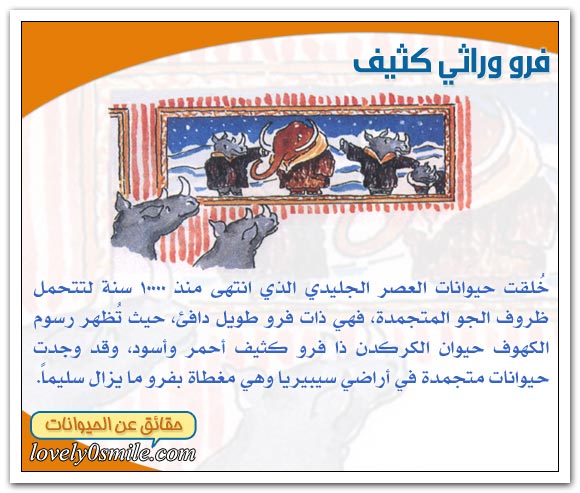 فرو وراثي كثيف

خُلقت حيوانات العصر الجليدي الذي انتهى منذ ١٠٠٠٠ سنة لتتحمل ظروف الجو المتجمدة، فهي ذات فرو طويل دافئ، حيث تُظهر رسوم الكهوف حيوان الكركدن ذا فرو كثيف أحمر وأسود، وقد وجدت حيوانات متجمدة في أراضي سيبيريا وهي مغطاة بفرو ما يزال سليماً.

حقائق عن الحيوانات
lovely0smile.com